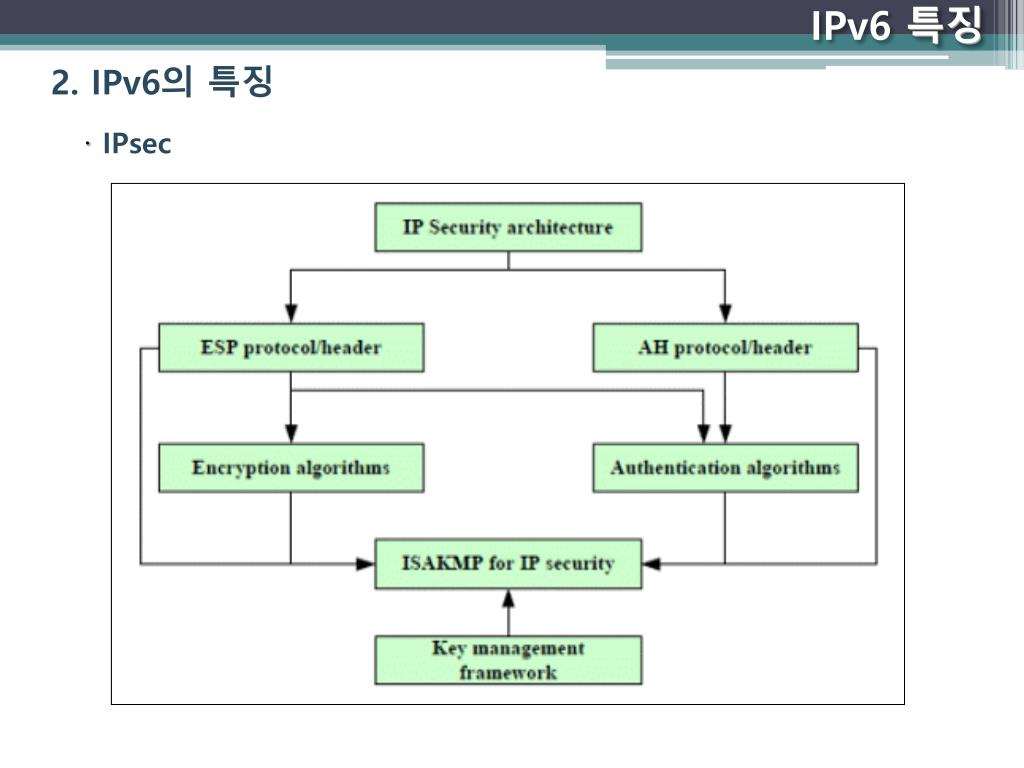 IPv6 특징

2. IPv6의 특징

· IPsec

IP Security architecture

ESP protocol/header

AH protocol/header

Encryption algorithms

Authentication algorithms

ISAKMP for IP security

Key management framework